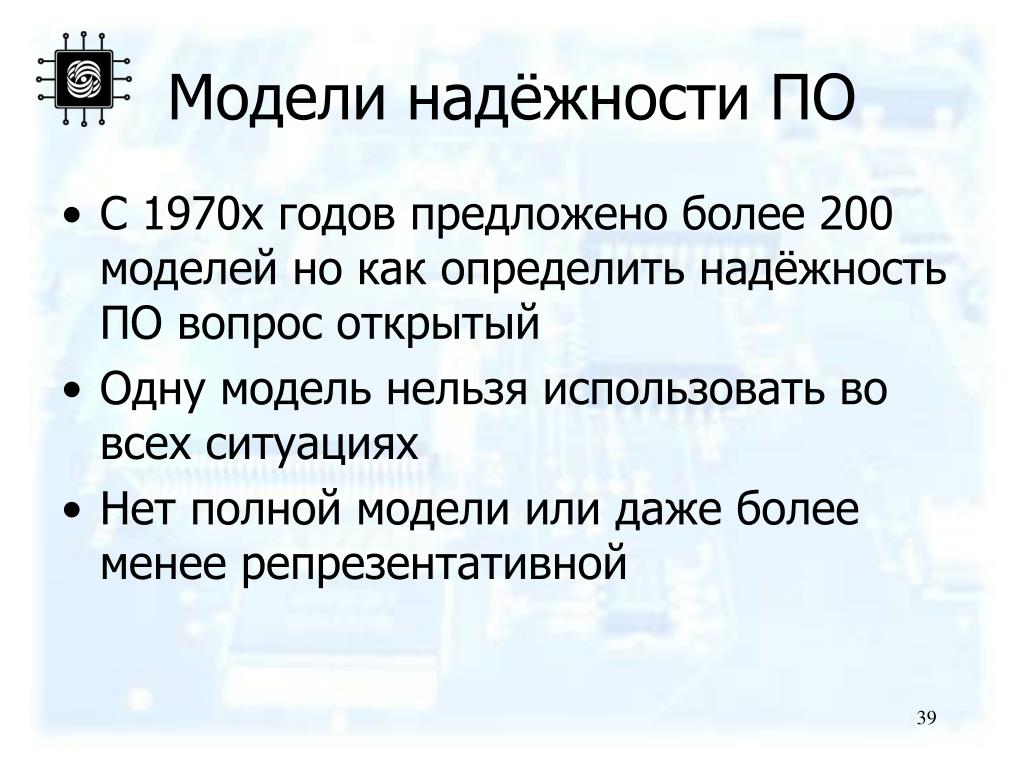 Модели надёжности ПО

• С 1970х годов предложено более 200 моделей но как определить надёжность ПО вопрос открытый
• Одну модель нельзя использовать во всех ситуациях
• Нет полной модели или даже более менее репрезентативной

39